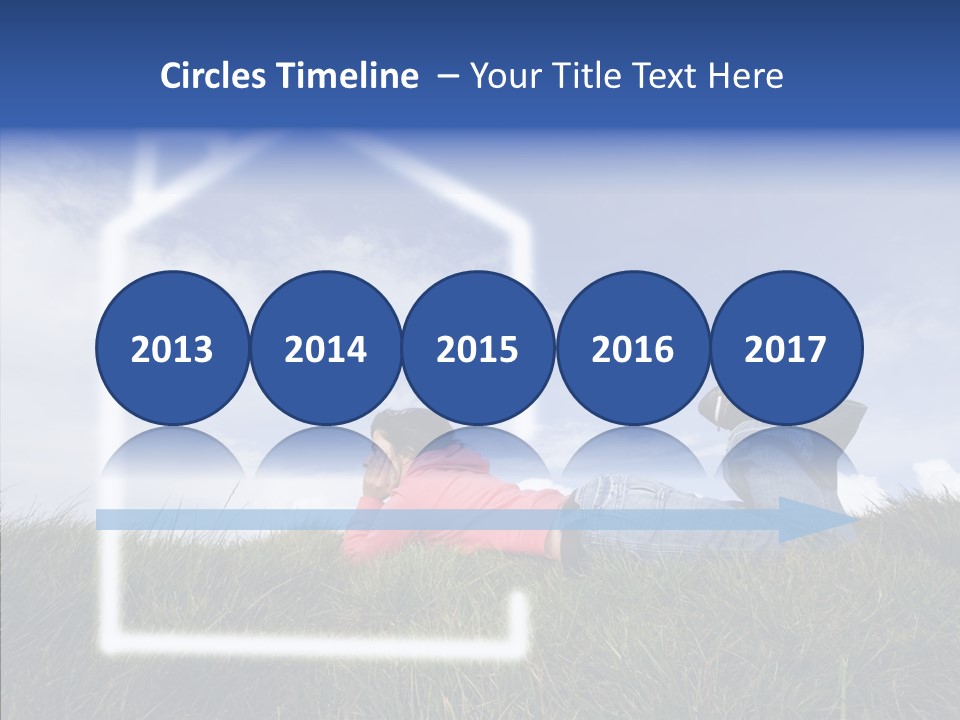 Circles Timeline – Your Title Text Here

2013

2014

2015

2016

2017